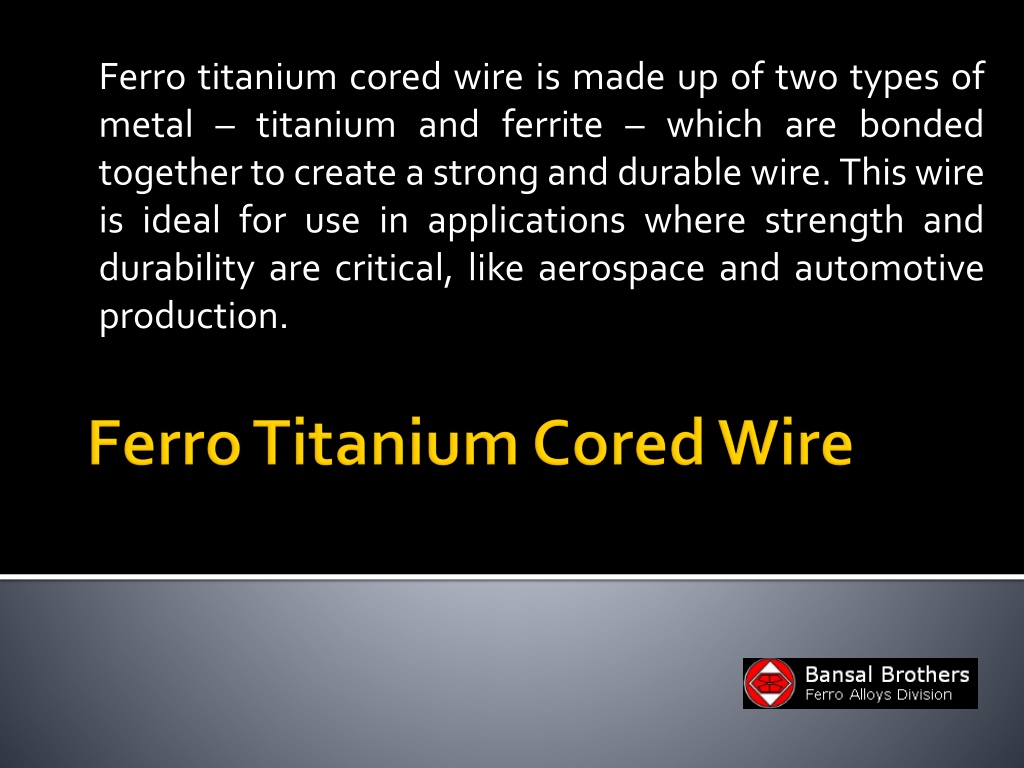 Ferro titanium cored wire is made up of two types of metal – titanium and ferrite – which are bonded together to create a strong and durable wire. This wire is ideal for use in applications where strength and durability are critical, like aerospace and automotive production.

Ferro Titanium Cored Wire

Bansal Brothers
Ferro Alloys Division